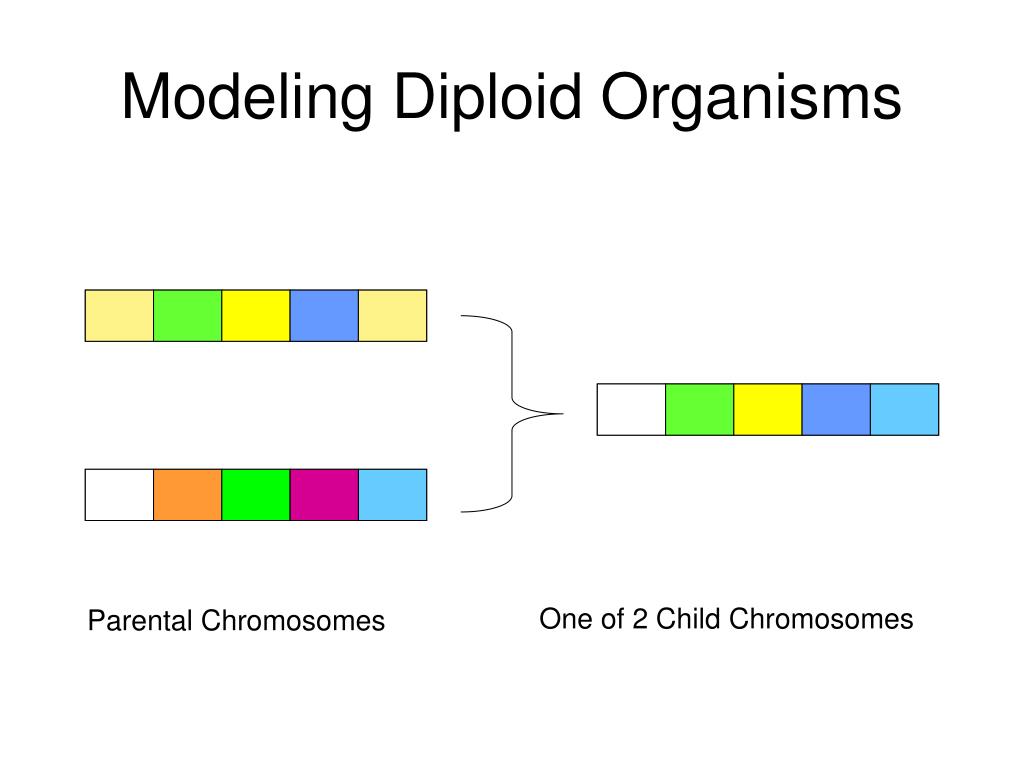 Modeling Diploid Organisms

Parental Chromosomes

One of 2 Child Chromosomes